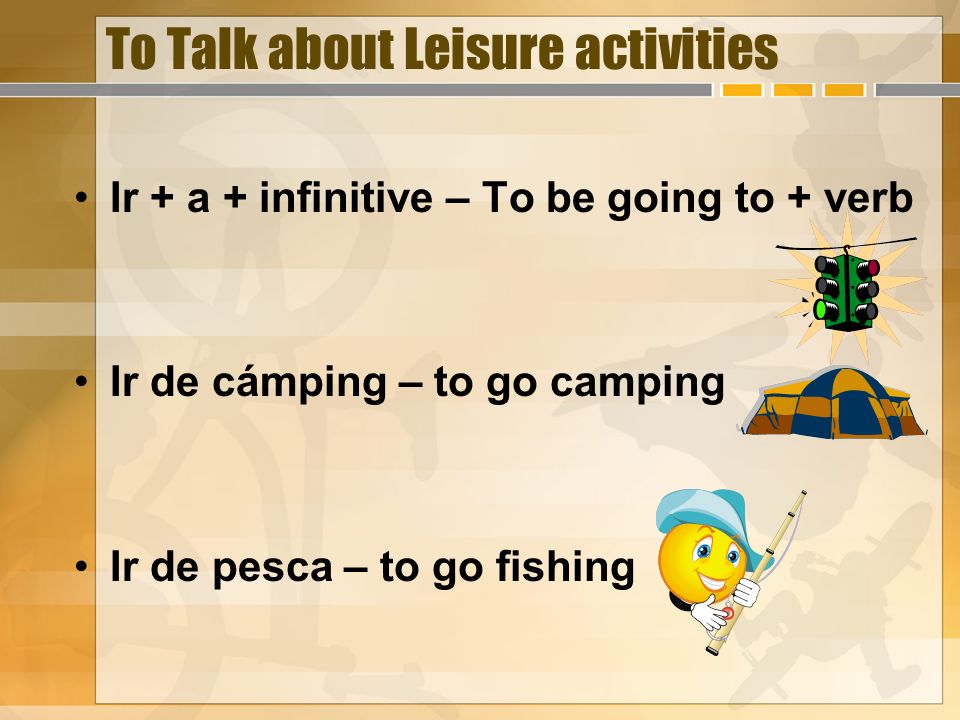 To Talk about Leisure activities

• Ir + a + infinitive – To be going to + verb

• Ir de cámping – to go camping

• Ir de pesca – to go fishing